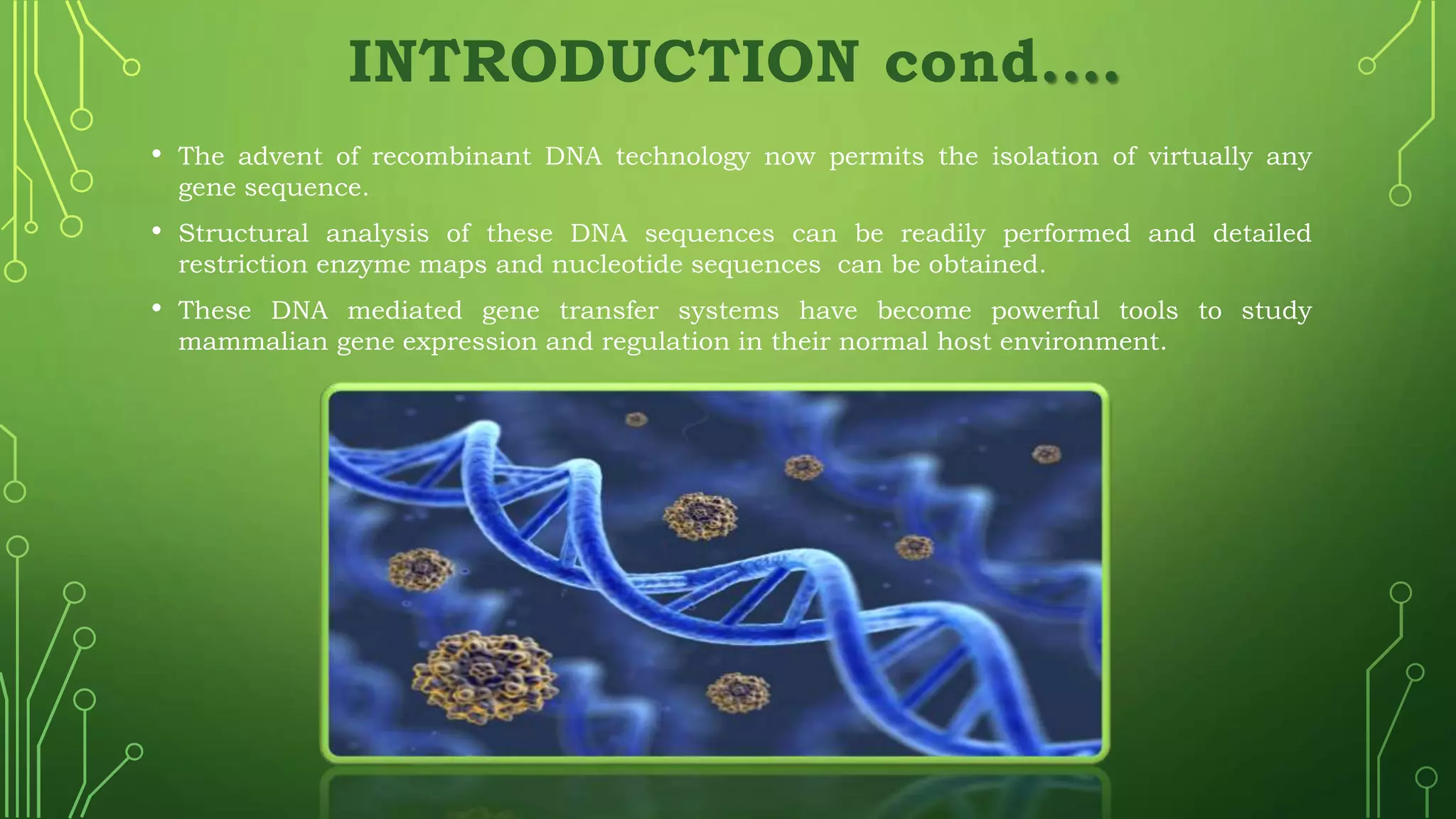 INTRODUCTION cond....

• The advent of recombinant DNA technology now permits the isolation of virtually any gene sequence.

• Structural analysis of these DNA sequences can be readily performed and detailed restriction enzyme maps and nucleotide sequences can be obtained.

• These DNA mediated gene transfer systems have become powerful tools to study mammalian gene expression and regulation in their normal host environment.